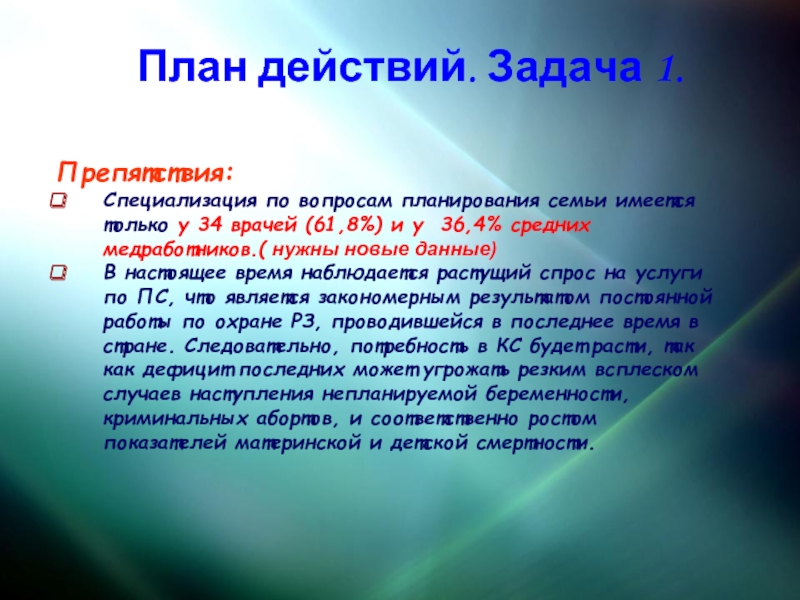 План действий. Задача 1.

Препятствия:

Специализация по вопросам планирования семьи имеется только у 34 врачей (61,8%) и у 36,4% средних медработников.( нужны новые данные)

В настоящее время наблюдается растущий спрос на услуги по ПС, что является закономерным результатом постоянной работы по охране РЗ, проводившейся в последнее время в стране. Следовательно, потребность в КС будет расти, так как дефицит последних может угрожать резким всплеском случаев наступления непланируемой беременности, криминальных абортов, и соответственно ростом показателей материнской и детской смертности.